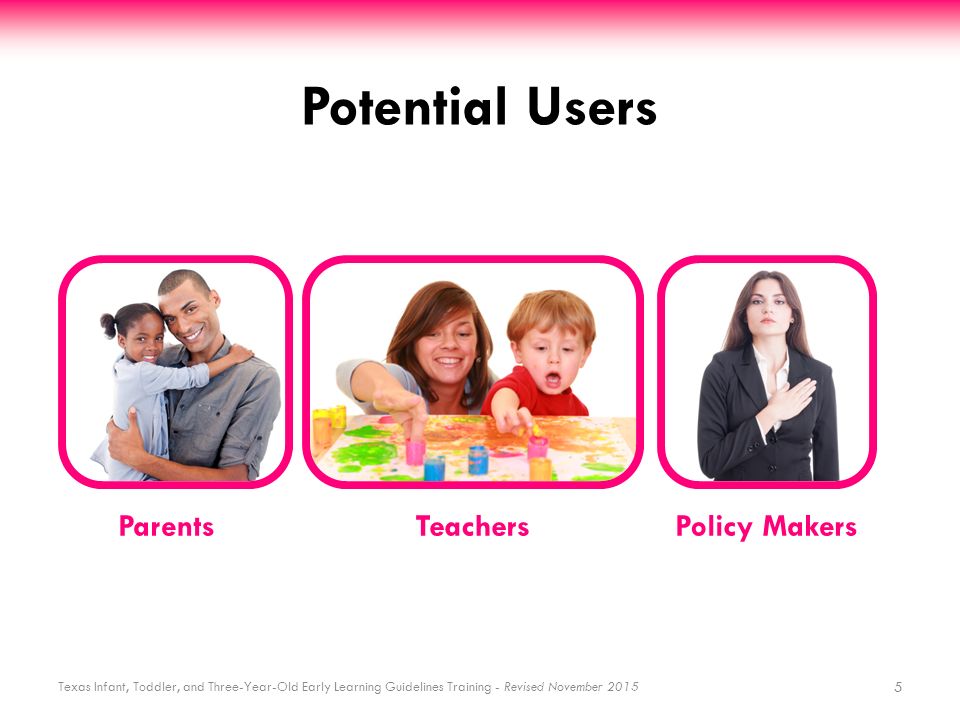 Potential Users

Parents

Teachers

Policy Makers

Texas Infant, Toddler, and Three-Year-Old Early Learning Guidelines Training - Revised November 2015

5